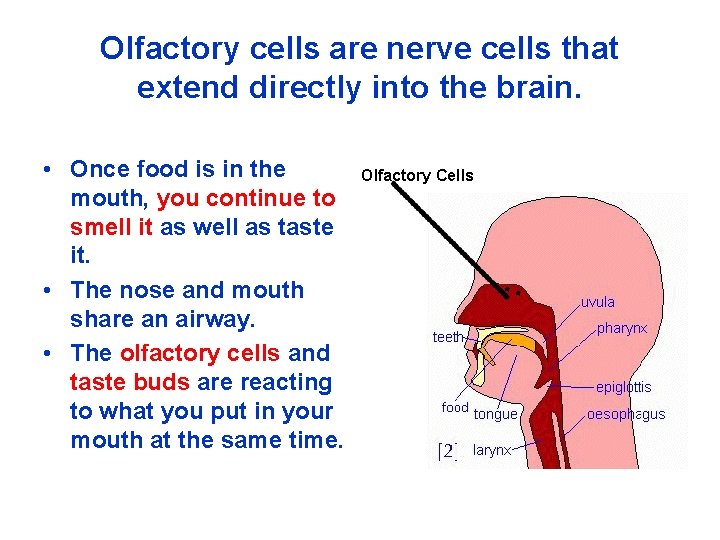 Olfactory cells are nerve cells that extend directly into the brain.

• Once food is in the mouth, you continue to smell it as well as taste it.
• The nose and mouth share an airway.
• The olfactory cells and taste buds are reacting to what you put in your mouth at the same time.

Olfactory Cells
uvula
pharynx
teeth
epiglottis
food
tongue
oesophagus
[2]
larynx